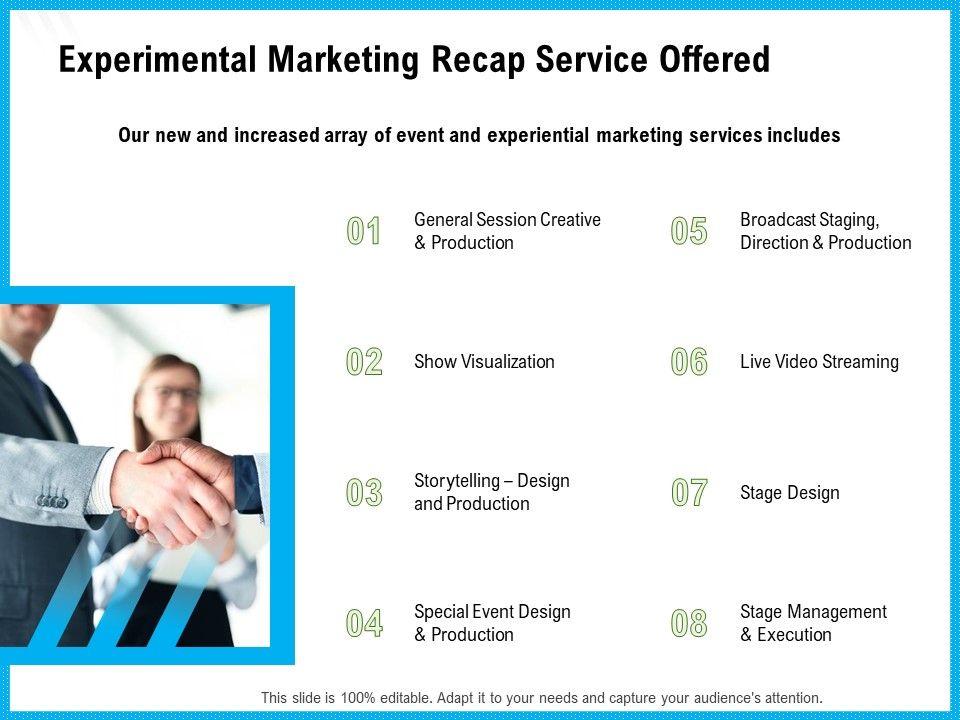 Experimental Marketing Recap Service Offered

Our new and increased array of event and experiential marketing services includes

01 General Session Creative & Production

02 Show Visualization

03 Storytelling – Design and Production

04 Special Event Design & Production

05 Broadcast Staging, Direction & Production

06 Live Video Streaming

07 Stage Design

08 Stage Management & Execution

This slide is 100% editable. Adapt it to your needs and capture your audience's attention.